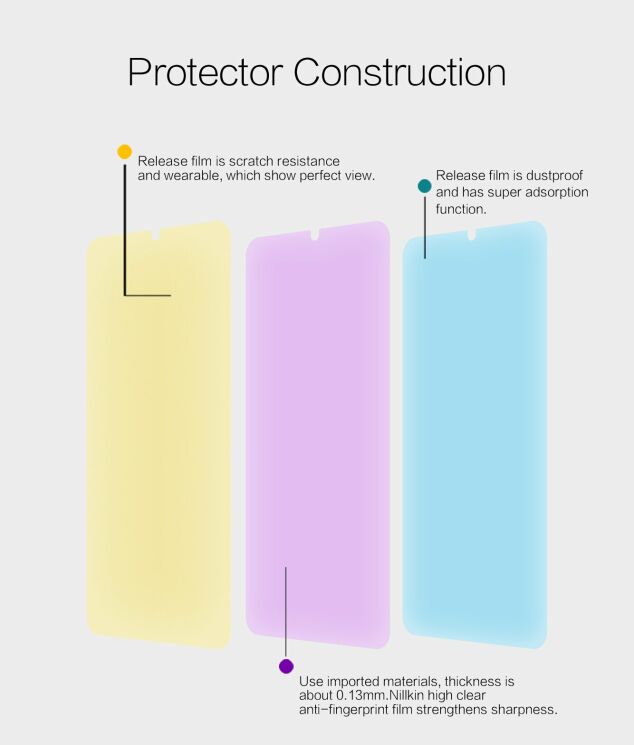 Protector Construction

Release film is scratch resistance and wearable, which show perfect view.

Release film is dustproof and has super adsorption function.

Use imported materials, thickness is about 0.13mm.Nillkin high clear anti-fingerprint film strengthens sharpness.